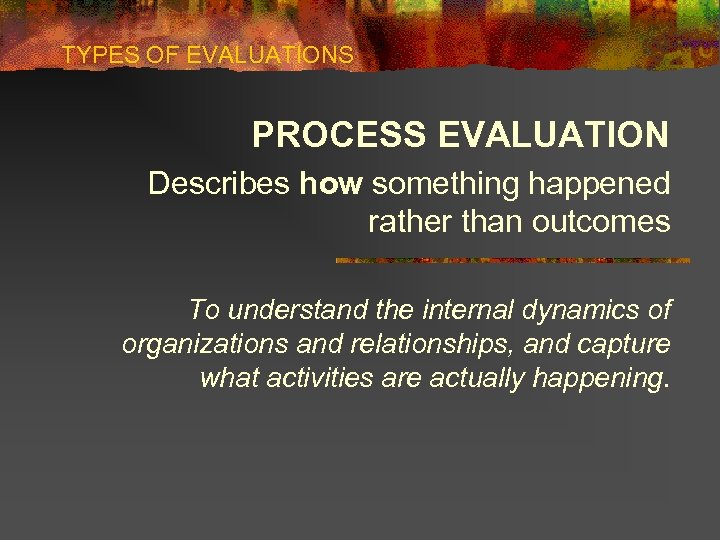 TYPES OF EVALUATIONS

PROCESS EVALUATION

Describes how something happened rather than outcomes

To understand the internal dynamics of organizations and relationships, and capture what activities are actually happening.